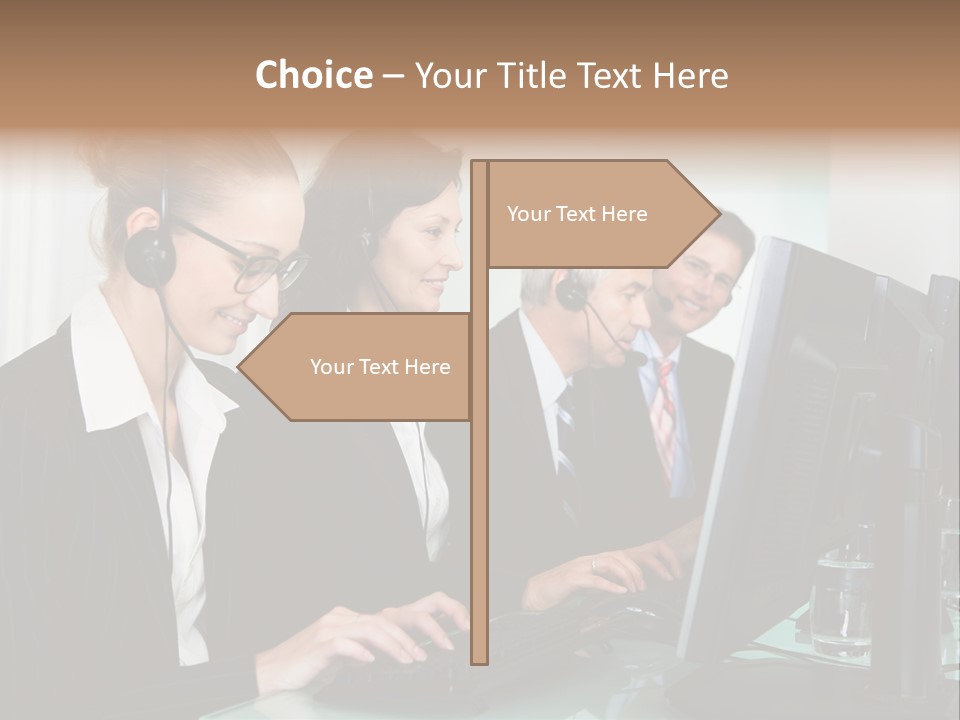 Choice – Your Title Text Here

Your Text Here

Your Text Here